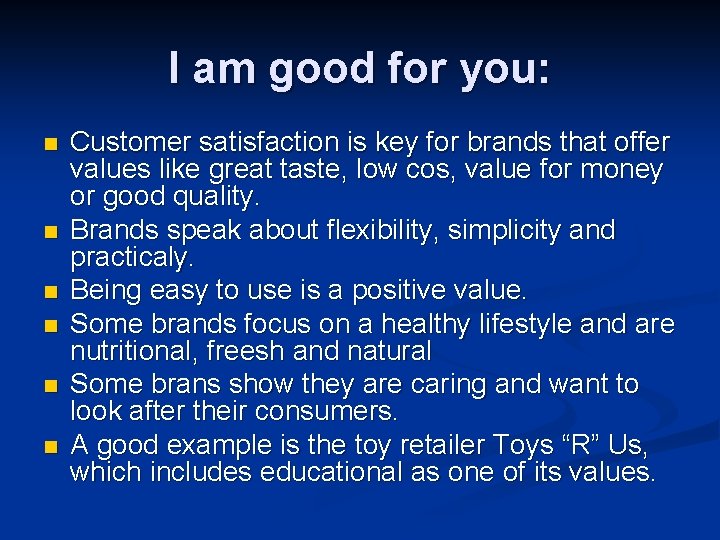 I am good for you:

- Customer satisfaction is key for brands that offer values like great taste, low cos, value for money or good quality.
- Brands speak about flexibility, simplicity and practicaly.
- Being easy to use is a positive value.
- Some brands focus on a healthy lifestyle and are nutritional, freesh and natural
- Some brans show they are caring and want to look after their consumers.
- A good example is the toy retailer Toys “R” Us, which includes educational as one of its values.